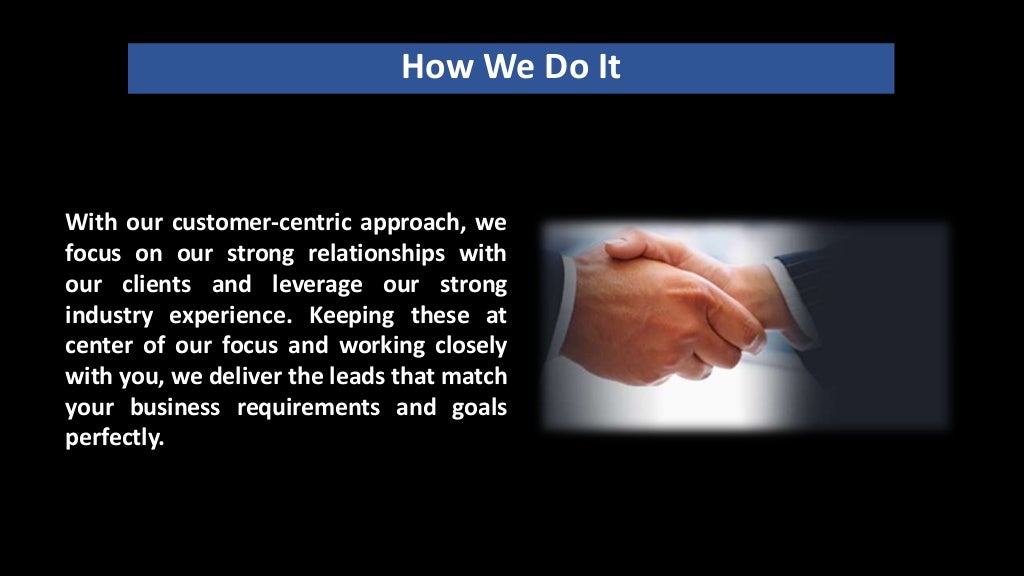 How We Do It

With our customer-centric approach, we focus on our strong relationships with our clients and leverage our strong industry experience. Keeping these at center of our focus and working closely with you, we deliver the leads that match your business requirements and goals perfectly.